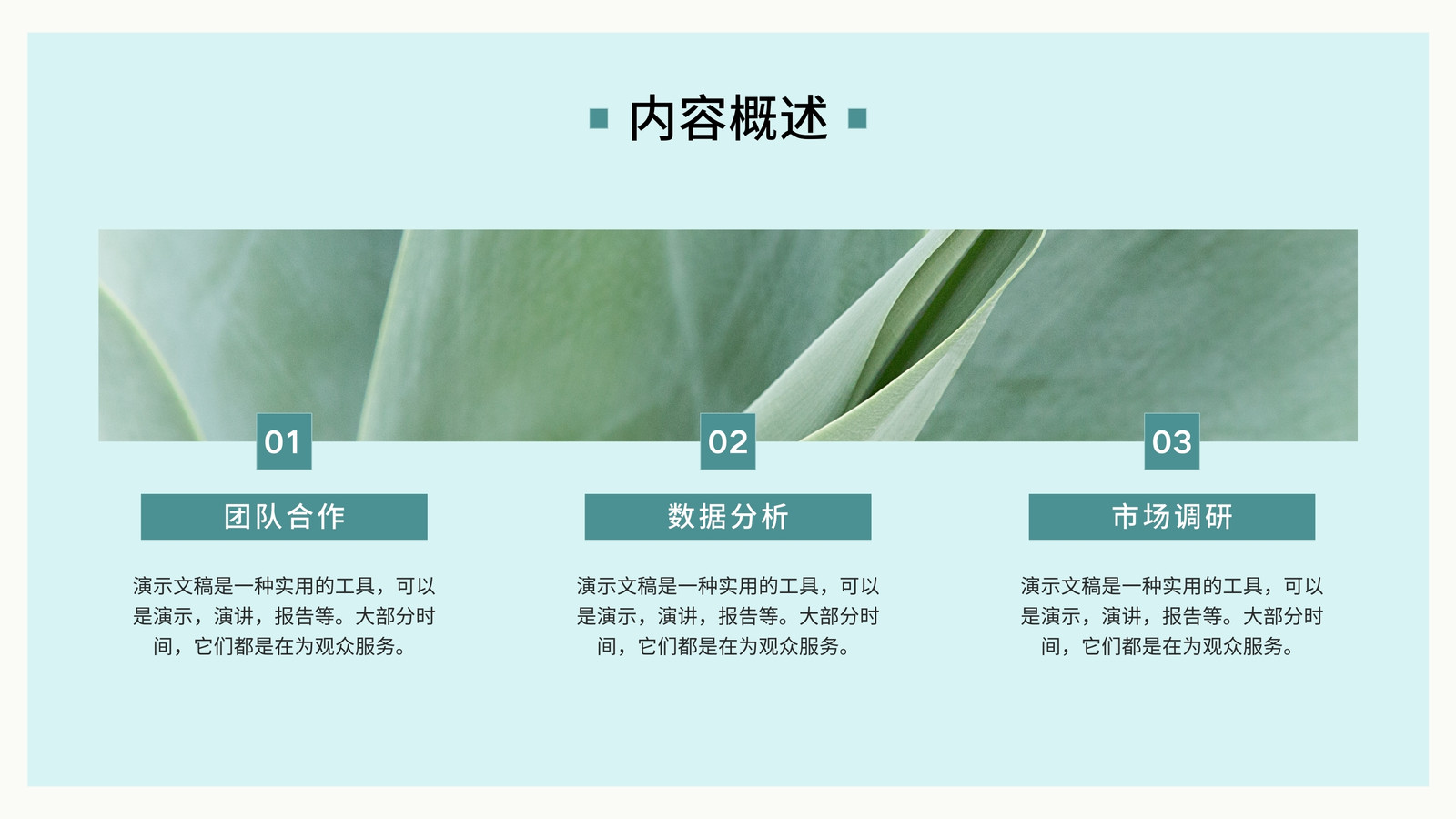 内容概述

01

团队合作

演示文稿是一种实用的工具，可以是演示，演讲，报告等。大部分时间，它们都是在为观众服务。

02

数据分析

演示文稿是一种实用的工具，可以是演示，演讲，报告等。大部分时间，它们都是在为观众服务。

03

市场调研

演示文稿是一种实用的工具，可以是演示，演讲，报告等。大部分时间，它们都是在为观众服务。